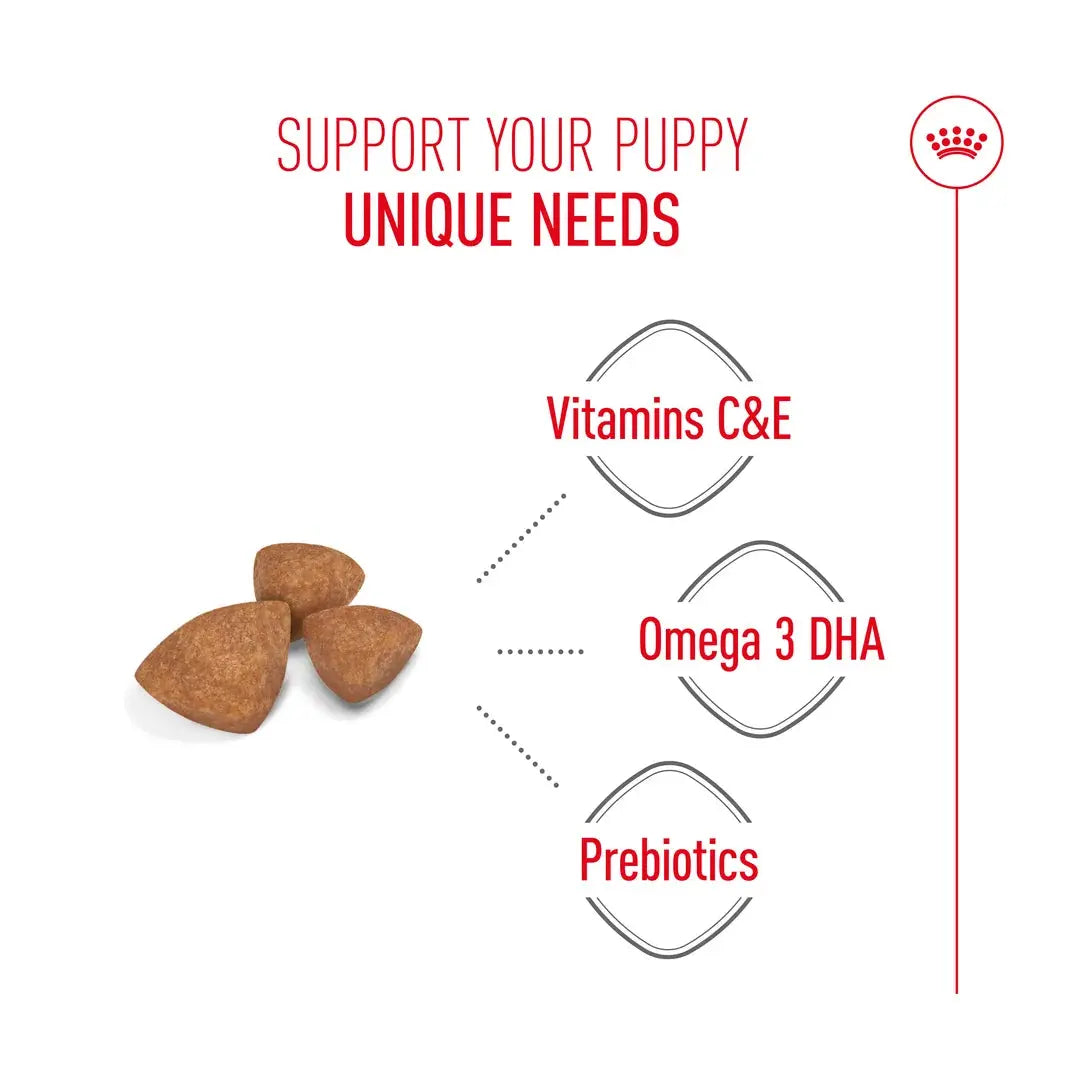 SUPPORT YOUR PUPPY
UNIQUE NEEDS

Vitamins C&E

Omega 3 DHA

Prebiotics